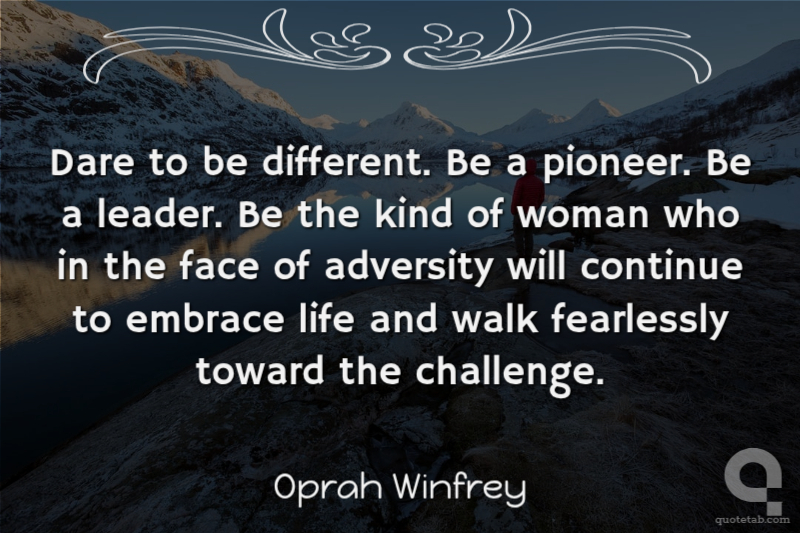 Dare to be different. Be a pioneer. Be a leader. Be the kind of woman who in the face of adversity will continue to embrace life and walk fearlessly toward the challenge.

Oprah Winfrey

quotetab.com